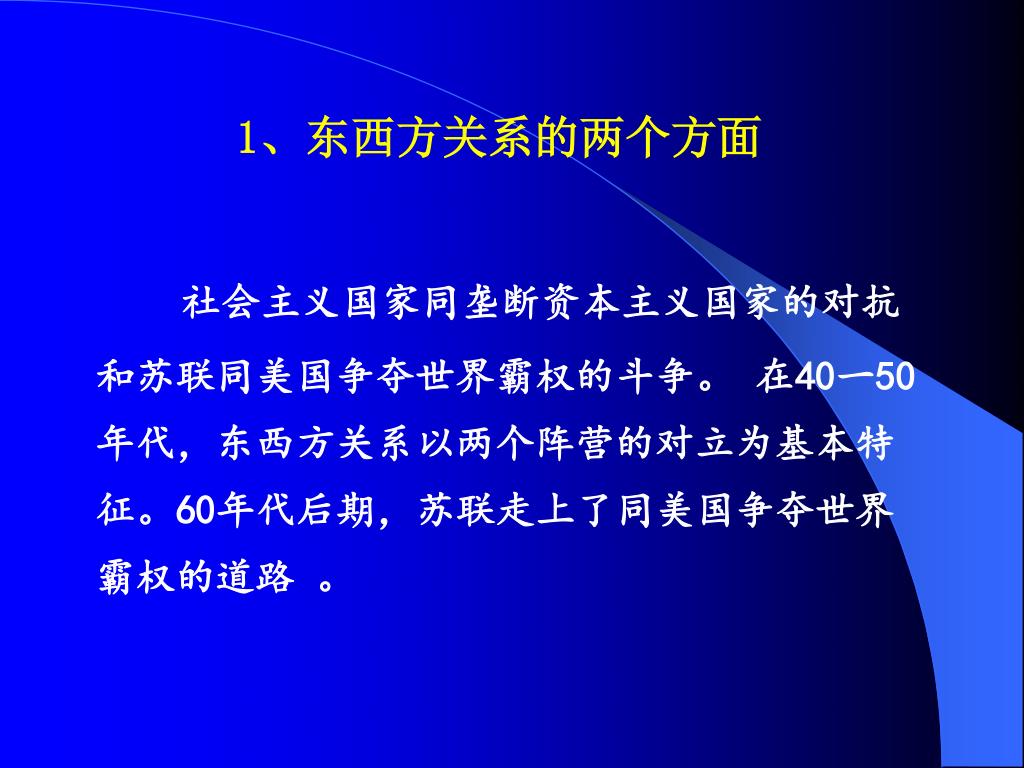 1、东西方关系的两个方面

社会主义国家同垄断资本主义国家的对抗和苏联同美国争夺世界霸权的斗争。 在40—50年代，东西方关系以两个阵营的对立为基本特征。60年代后期，苏联走上了同美国争夺世界霸权的道路 。